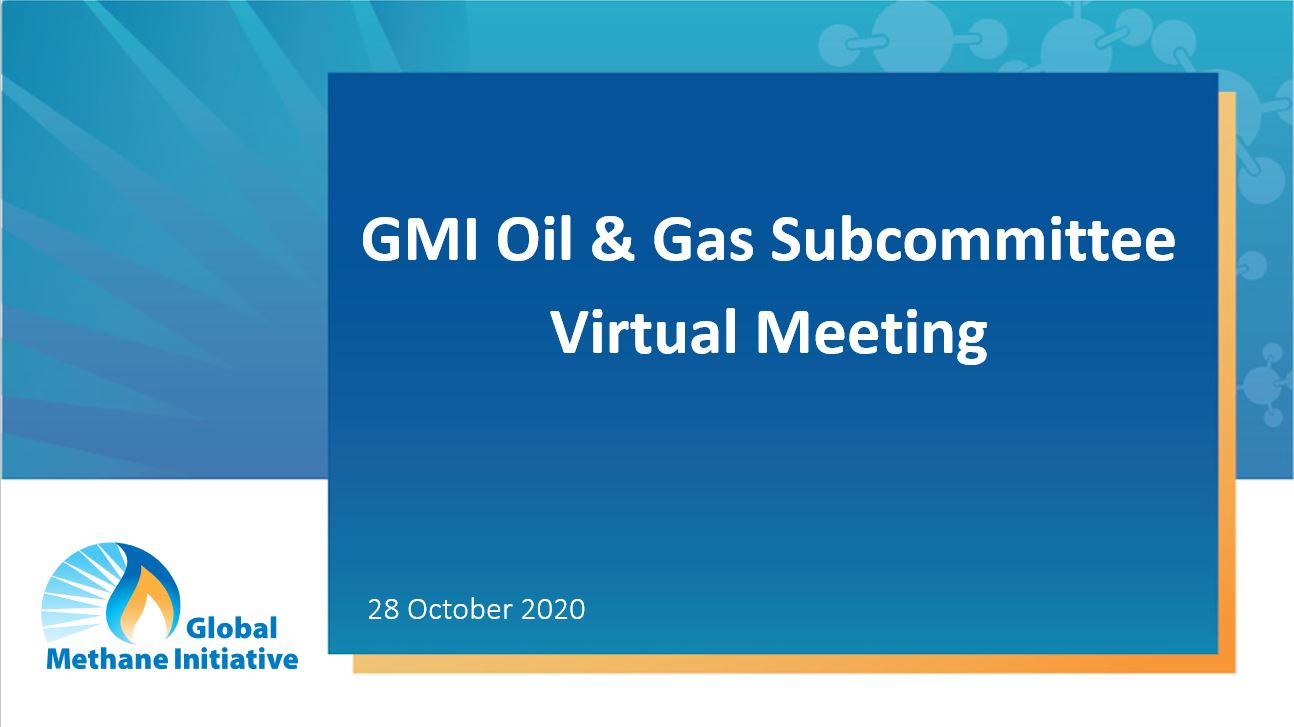 GMI Oil & Gas Subcommittee
Virtual Meeting

28 October 2020

Global
Methane Initiative